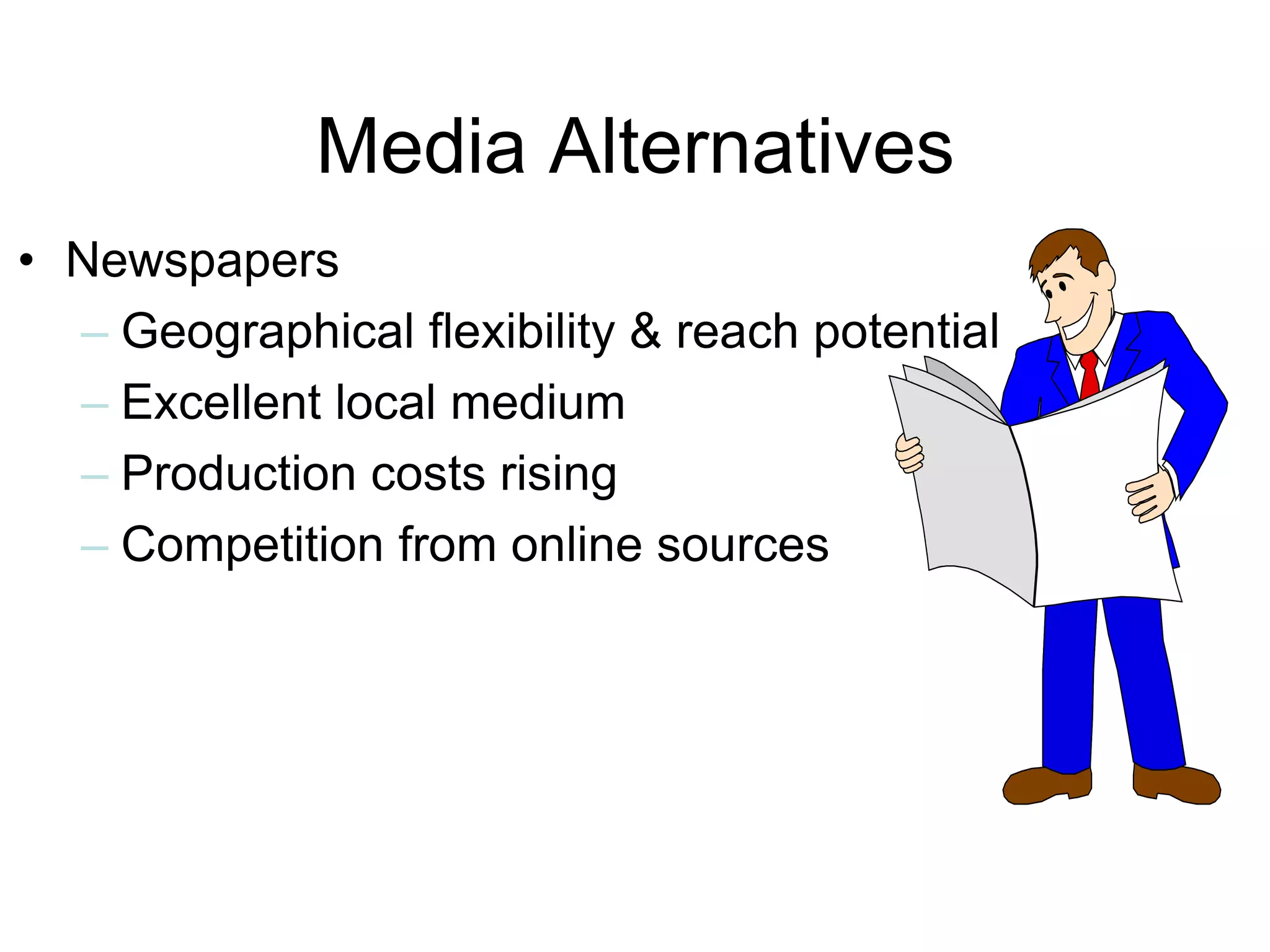 Media Alternatives

• Newspapers
  – Geographical flexibility & reach potential
  – Excellent local medium
  – Production costs rising
  – Competition from online sources